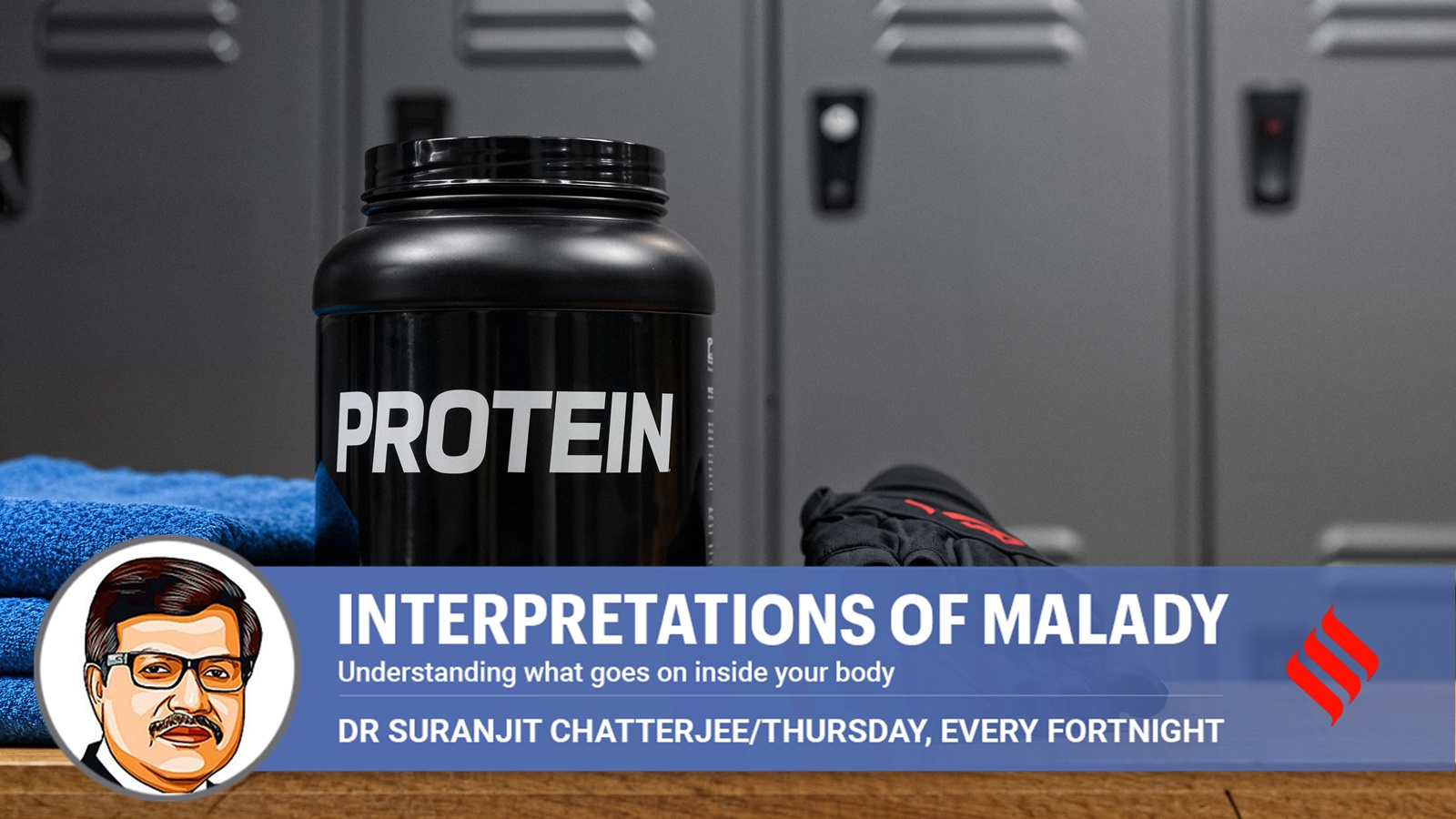 PROTEIN

INTERPRETATIONS OF MALADY
Understanding what goes on inside your body
DR SURANJIT CHATTERJEE/THURSDAY, EVERY FORTNIGHT